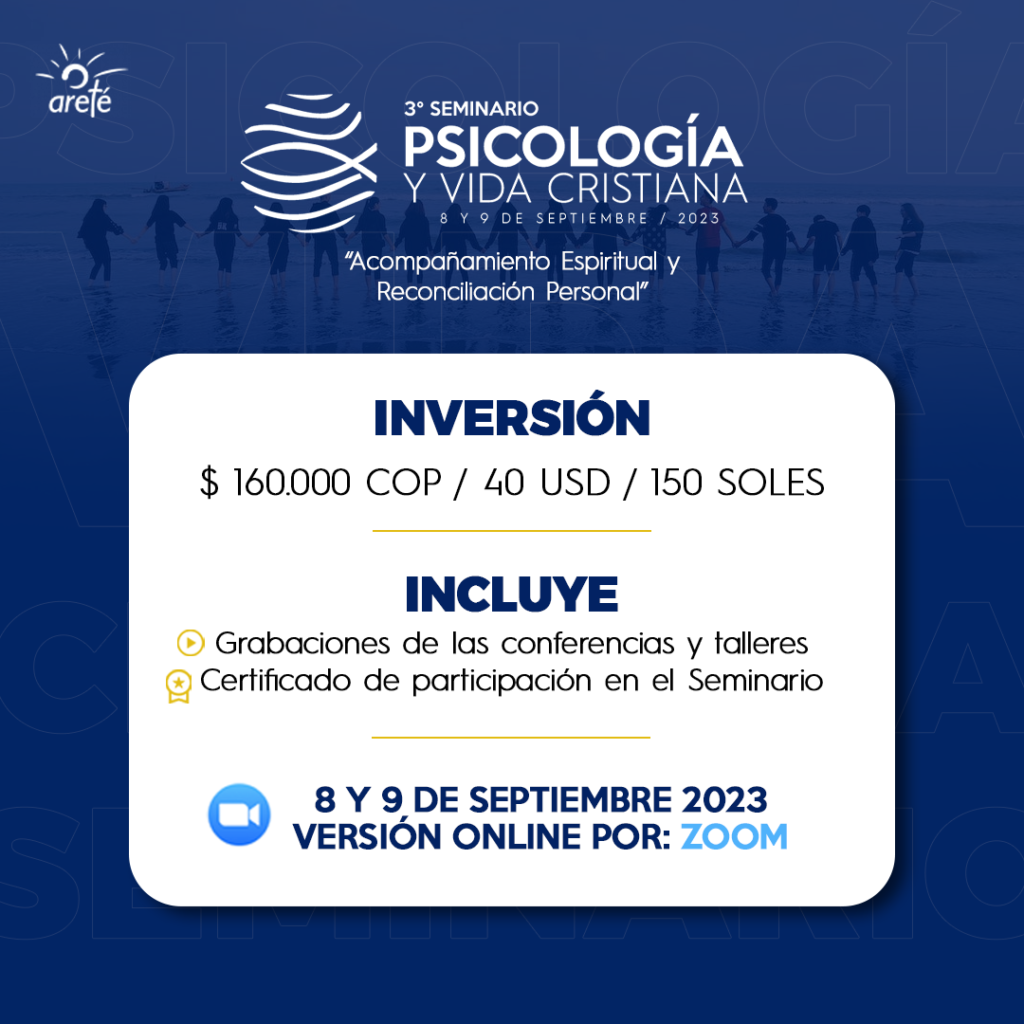 areté

3° SEMINARIO
PSICOLOGÍA
Y VIDA CRISTIANA
8 Y 9 DE SEPTIEMBRE / 2023

"Acompañamiento Espiritual y Reconciliación Personal"

INVERSIÓN
$ 160.000 COP / 40 USD / 150 SOLES

INCLUYE
Grabaciones de las conferencias y talleres
Certificado de participación en el Seminario

8 Y 9 DE SEPTIEMBRE 2023
VERSIÓN ONLINE POR: ZOOM